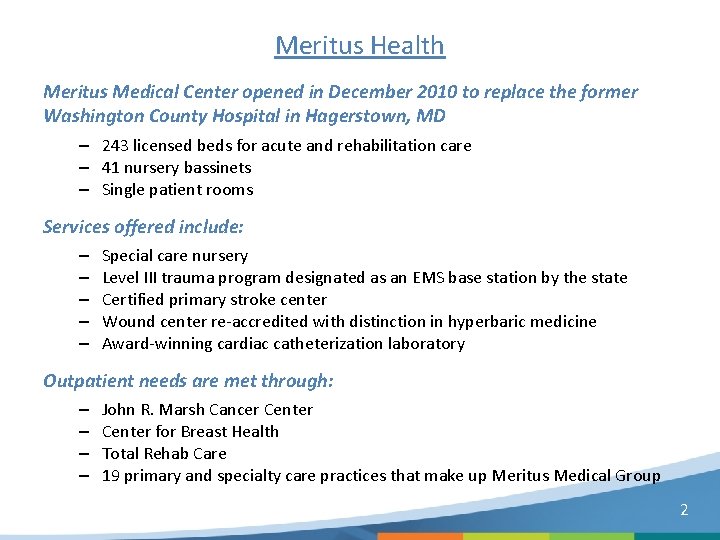 Meritus Health

Meritus Medical Center opened in December 2010 to replace the former Washington County Hospital in Hagerstown, MD

– 243 licensed beds for acute and rehabilitation care
– 41 nursery bassinets
– Single patient rooms

Services offered include:

– Special care nursery
– Level III trauma program designated as an EMS base station by the state
– Certified primary stroke center
– Wound center re-accredited with distinction in hyperbaric medicine
– Award-winning cardiac catheterization laboratory

Outpatient needs are met through:

– John R. Marsh Cancer Center
– Center for Breast Health
– Total Rehab Care
– 19 primary and specialty care practices that make up Meritus Medical Group

2